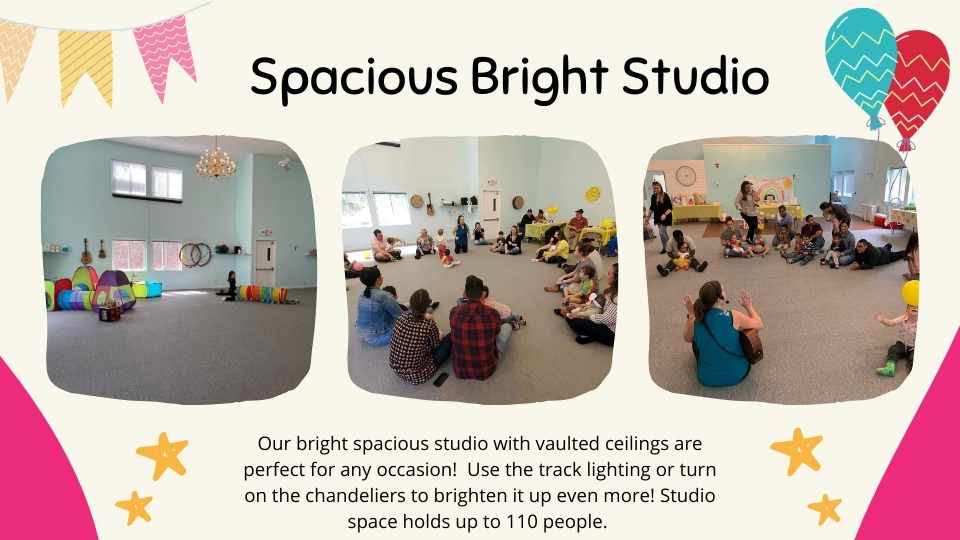 Spacious Bright Studio

Our bright spacious studio with vaulted ceilings are perfect for any occasion! Use the track lighting or turn on the chandeliers to brighten it up even more! Studio space holds up to 110 people.